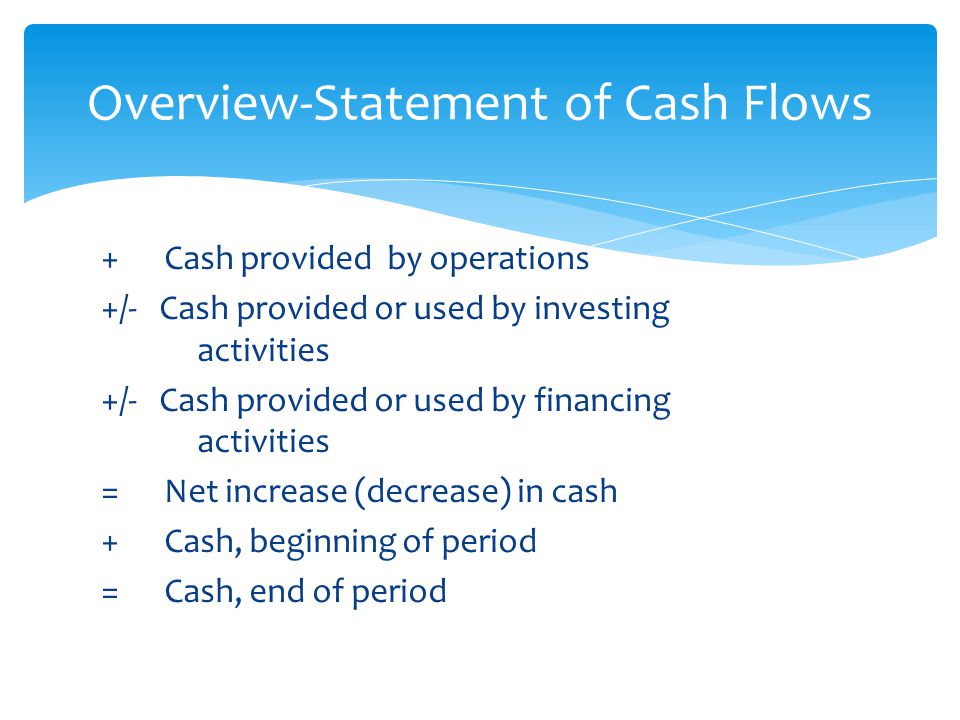 Overview-Statement of Cash Flows

+ Cash provided by operations

+/- Cash provided or used by investing activities

+/- Cash provided or used by financing activities

= Net increase (decrease) in cash

+ Cash, beginning of period

= Cash, end of period